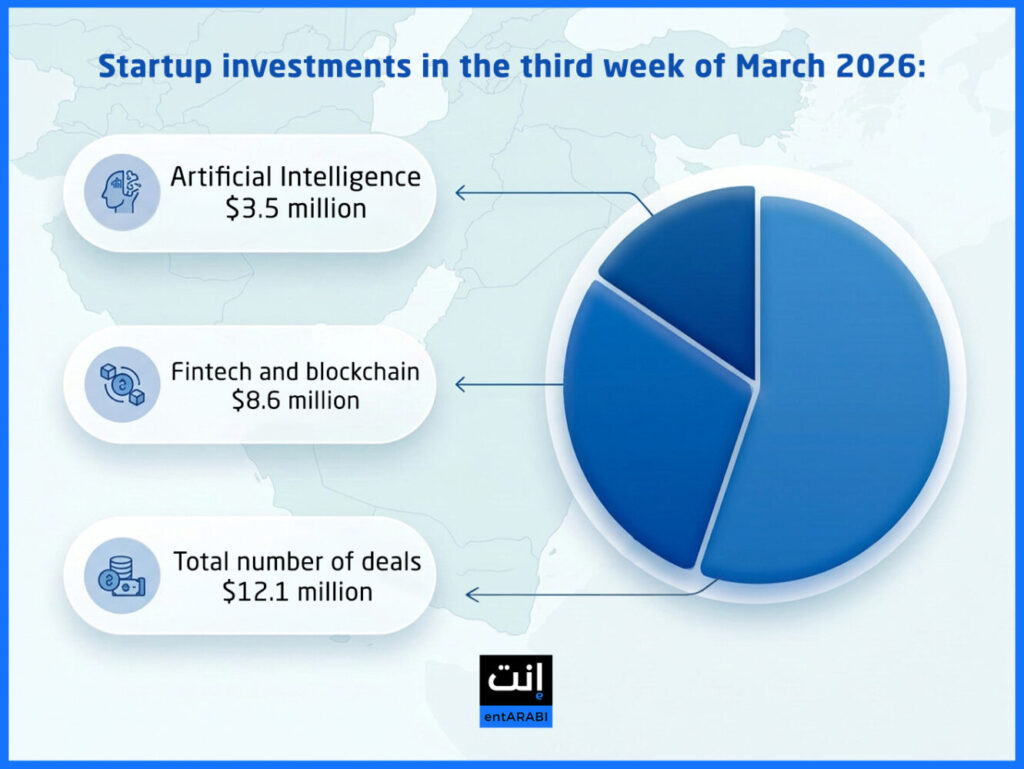 Startup investments in the third week of March 2026:

Artificial Intelligence
$3.5 million

Fintech and blockchain
$8.6 million

Total number of deals
$12.1 million

إنت
e
entARABI